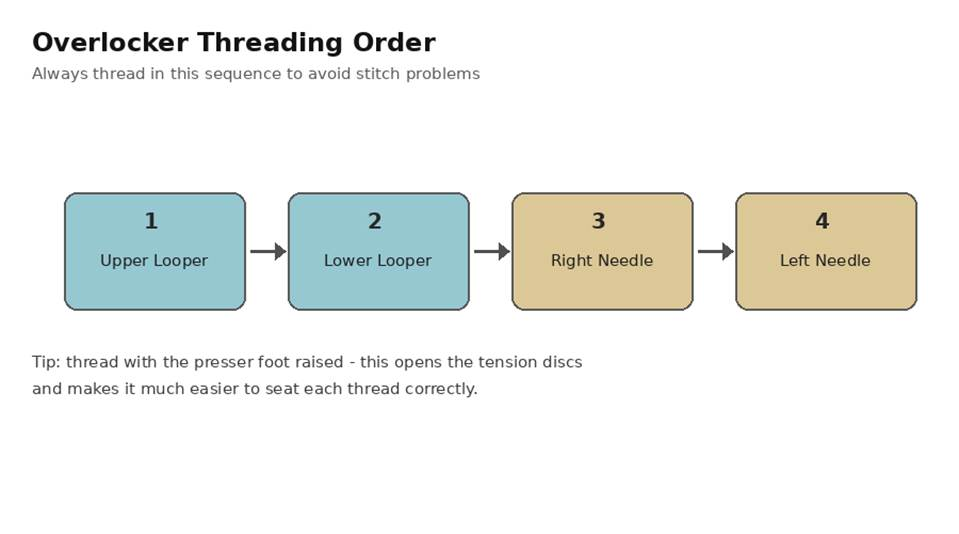 Overlocker Threading Order
Always thread in this sequence to avoid stitch problems

1
Upper Looper

2
Lower Looper

3
Right Needle

4
Left Needle

Tip: thread with the presser foot raised - this opens the tension discs and makes it much easier to seat each thread correctly.